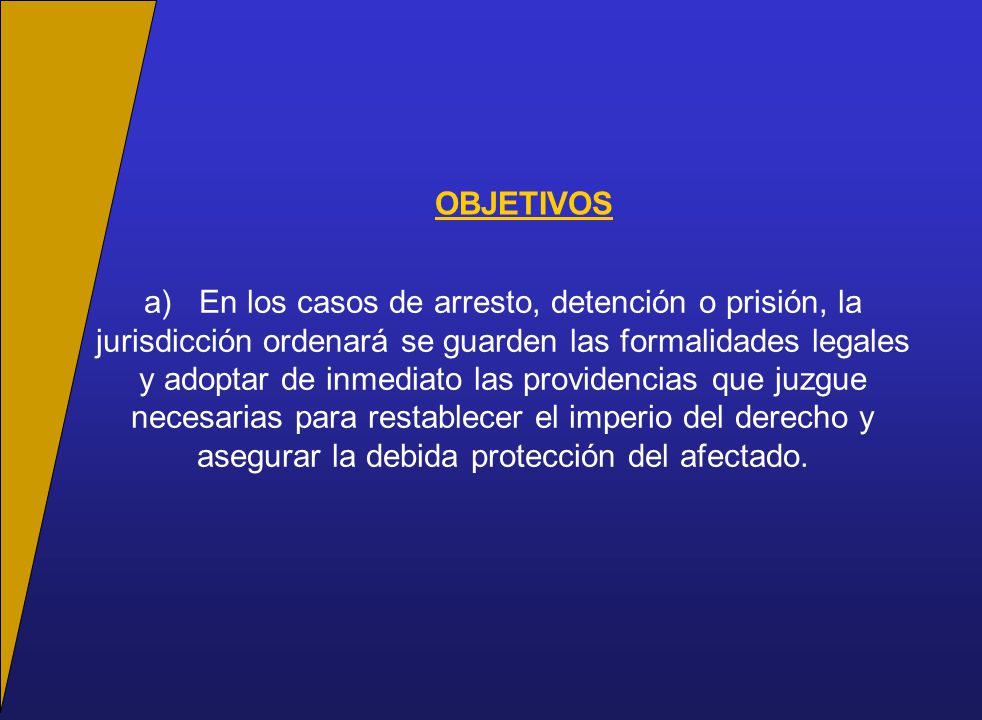 OBJETIVOS

a) En los casos de arresto, detención o prisión, la jurisdicción ordenará se guarden las formalidades legales y adoptar de inmediato las providencias que juzgue necesarias para restablecer el imperio del derecho y asegurar la debida protección del afectado.